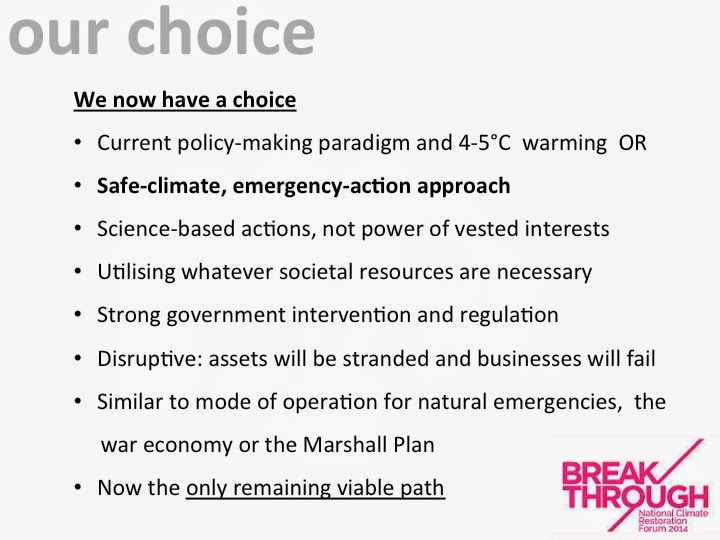 our choice

We now have a choice

• Current policy-making paradigm and 4-5°C warming OR
• Safe-climate, emergency-action approach
• Science-based actions, not power of vested interests
• Utilising whatever societal resources are necessary
• Strong government intervention and regulation
• Disruptive: assets will be stranded and businesses will fail
• Similar to mode of operation for natural emergencies, the war economy or the Marshall Plan
• Now the only remaining viable path

BREAK THROUGH
National Climate Restoration Forum 2014